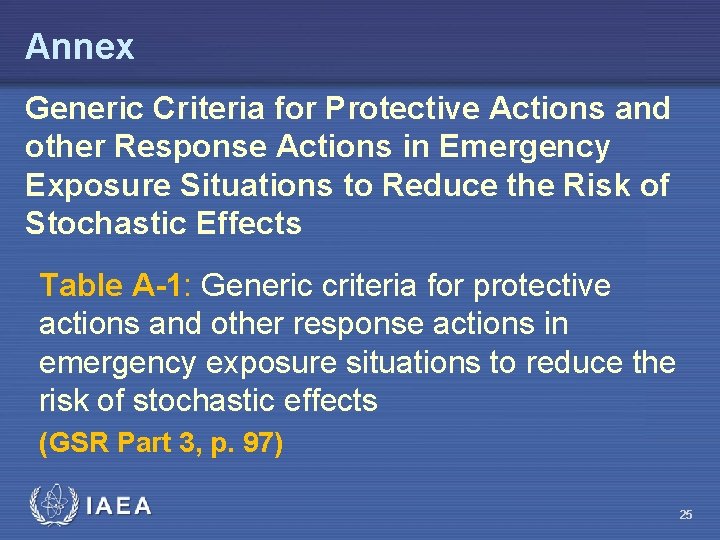 Annex

Generic Criteria for Protective Actions and other Response Actions in Emergency Exposure Situations to Reduce the Risk of Stochastic Effects

Table A-1: Generic criteria for protective actions and other response actions in emergency exposure situations to reduce the risk of stochastic effects

(GSR Part 3, p. 97)

IAEA

25